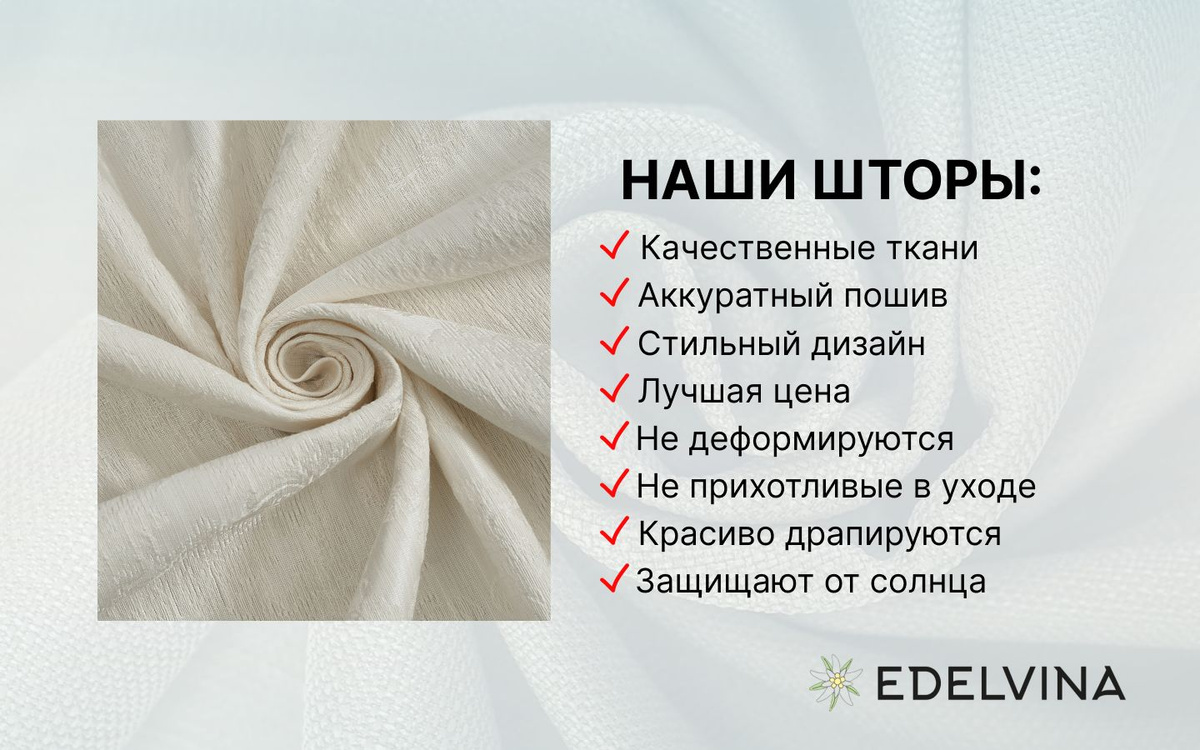 НАШИ ШТОРЫ:

✓ Качественные ткани
✓ Аккуратный пошив
✓ Стильный дизайн
✓ Лучшая цена
✓ Не деформируются
✓ Не прихотливые в уходе
✓ Красиво драпируются
✓ Защищают от солнца

EDELVINA